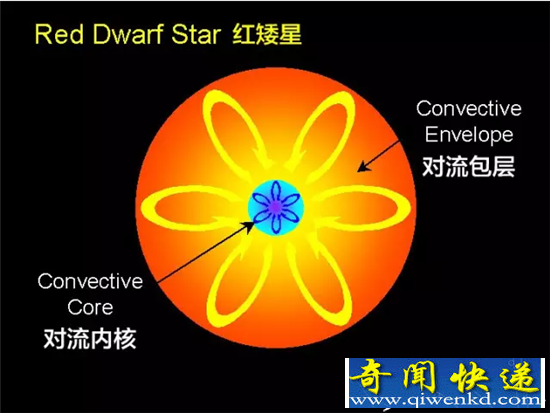 Red Dwarf Star 红矮星

Convective Envelope
对流包层

Convective Core
对流内核

奇闻快递
www.qiwenkd.com